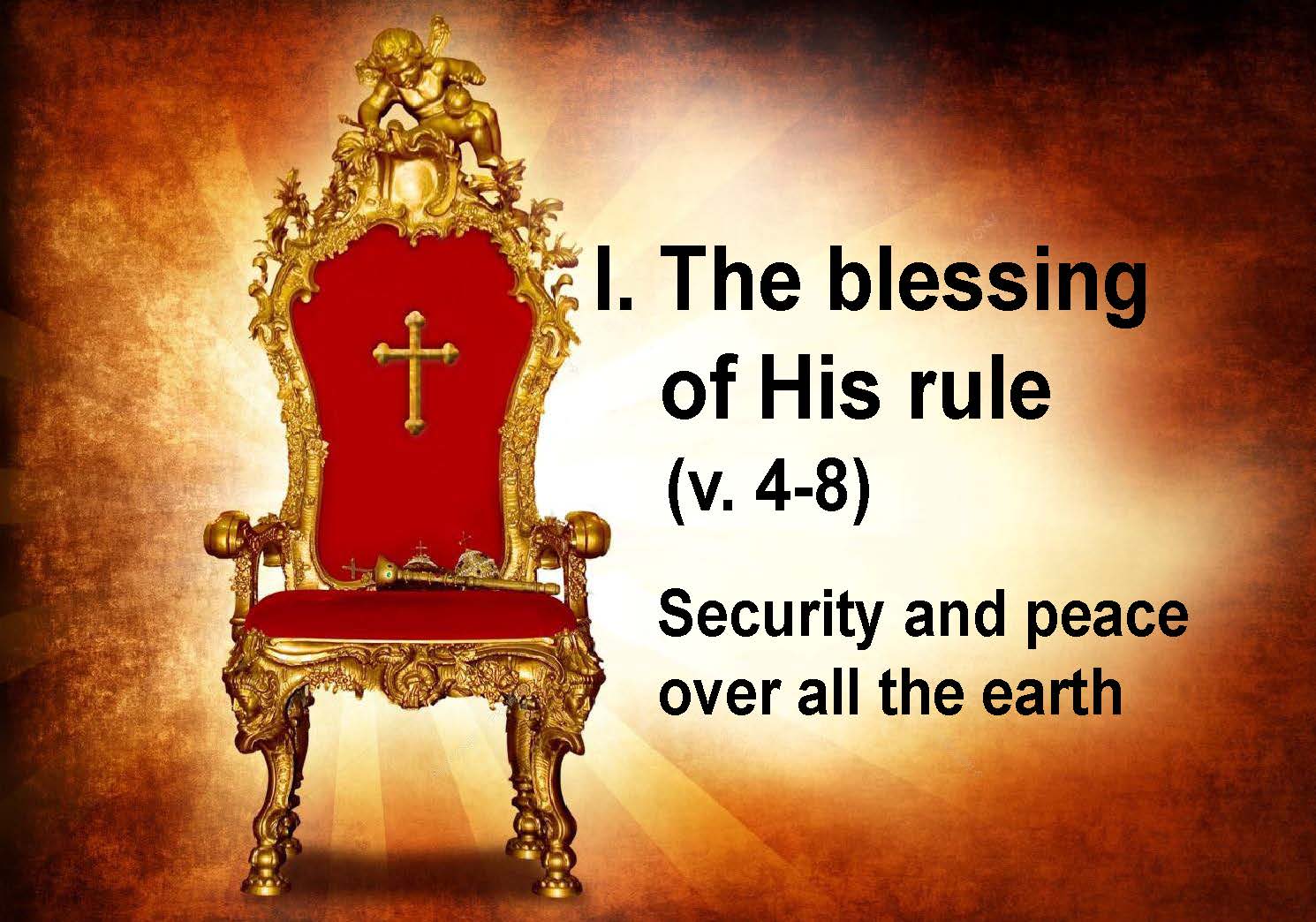 I. The blessing of His rule
(v. 4-8)

Security and peace over all the earth